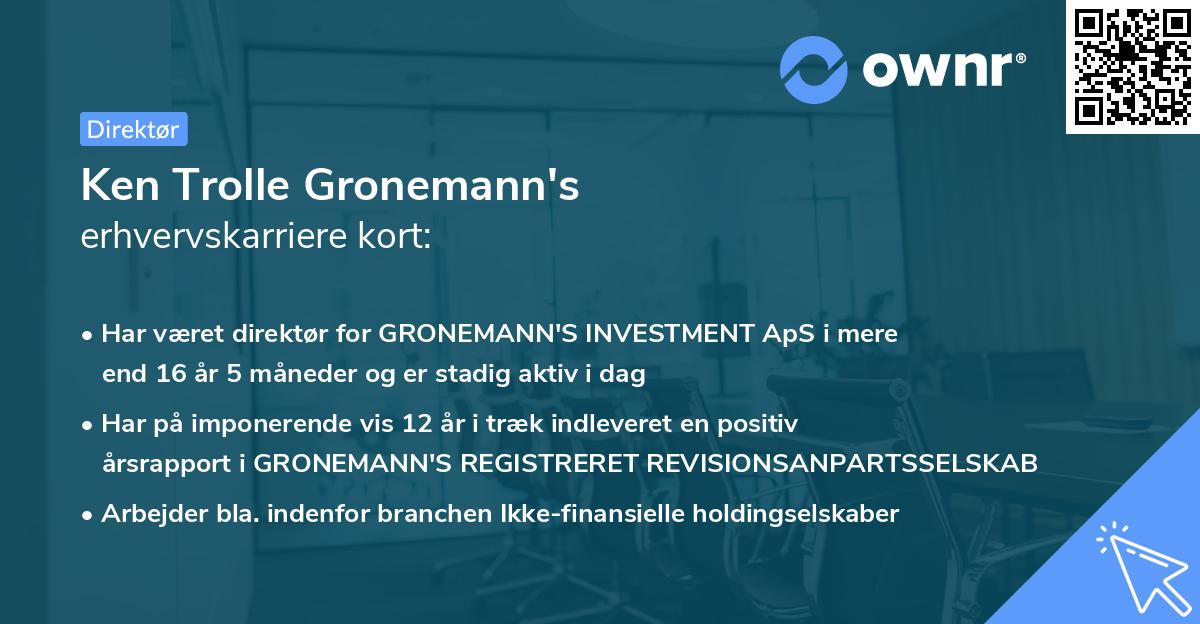 ownr®

Direktør

Ken Trolle Gronemann's
erhvervskarriere kort:

• Har været direktør for GRONEMANN'S INVESTMENT ApS i mere end 16 år 5 måneder og er stadig aktiv i dag

• Har på imponerende vis 12 år i træk indleveret en positiv årsrapport i GRONEMANN'S REGISTRERET REVISIONSANPARTSSELSKAB

• Arbejder bla. indenfor branchen Ikke-finansielle holdingselskaber